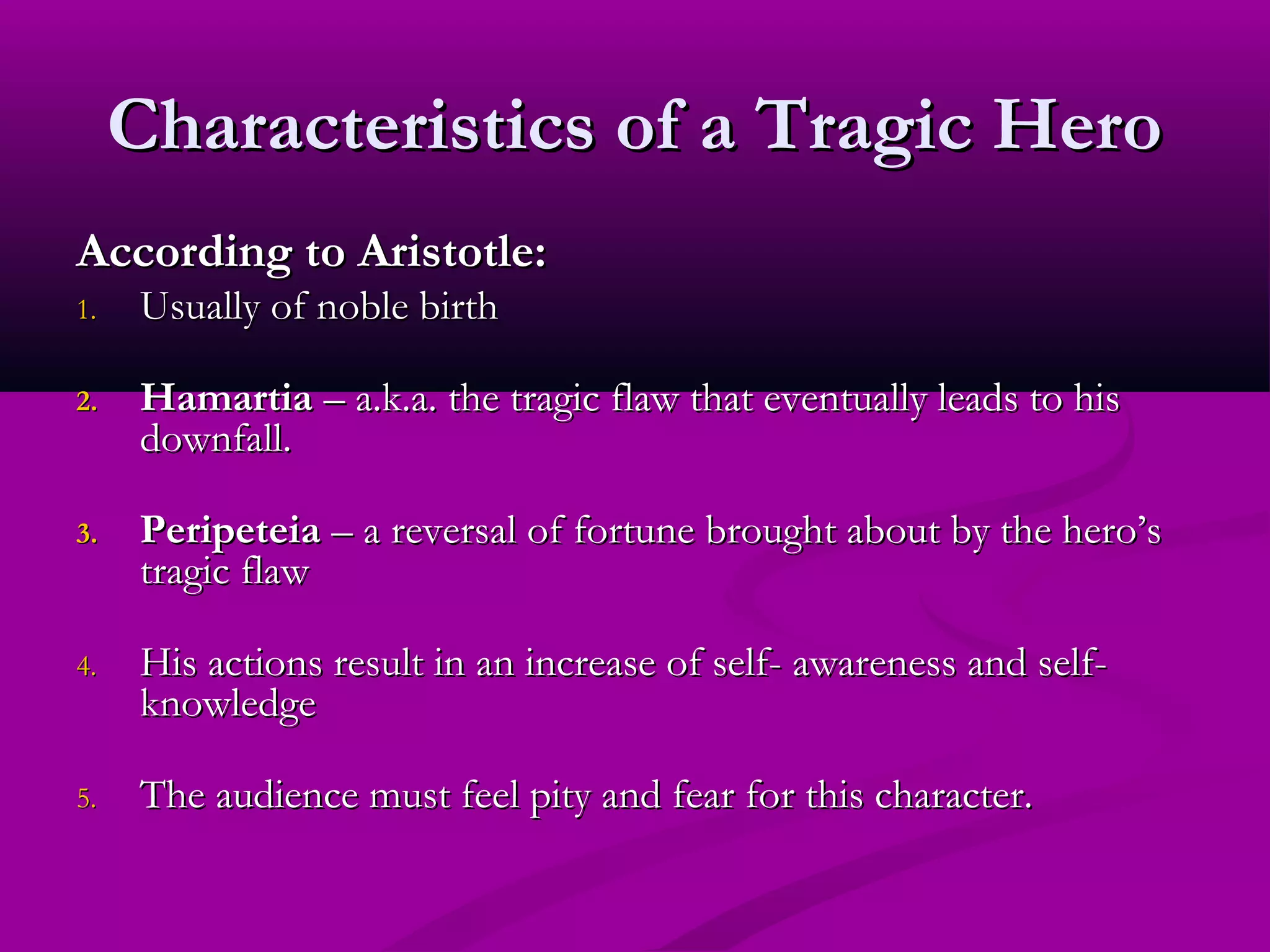 Characteristics of a Tragic Hero

According to Aristotle:

1. Usually of noble birth

2. Hamartia – a.k.a. the tragic flaw that eventually leads to his downfall.

3. Peripeteia – a reversal of fortune brought about by the hero's tragic flaw

4. His actions result in an increase of self- awareness and self-knowledge

5. The audience must feel pity and fear for this character.